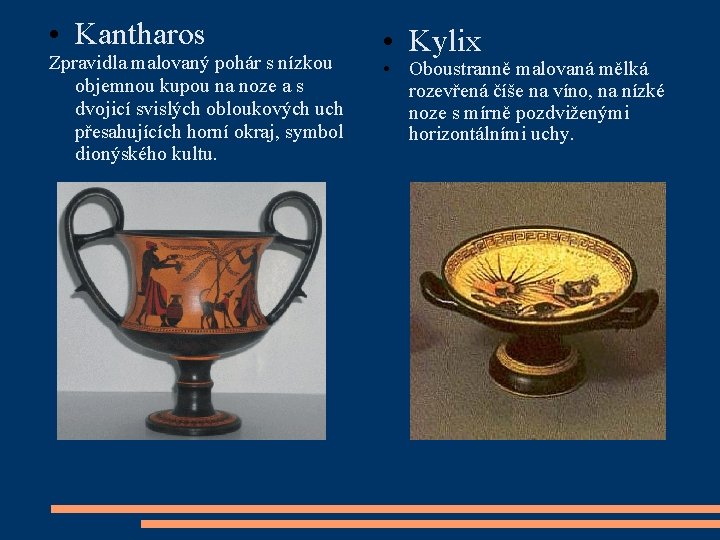 • Kantharos

Zpravidla malovaný pohár s nízkou objemnou kupou na noze a s dvojicí svislých obloukových uch přesahujících horní okraj, symbol dionýského kultu.

• Kylix

• Oboustranně malovaná mělká rozevřená číše na víno, na nízké noze s mírně pozdviženými horizontálními uchy.